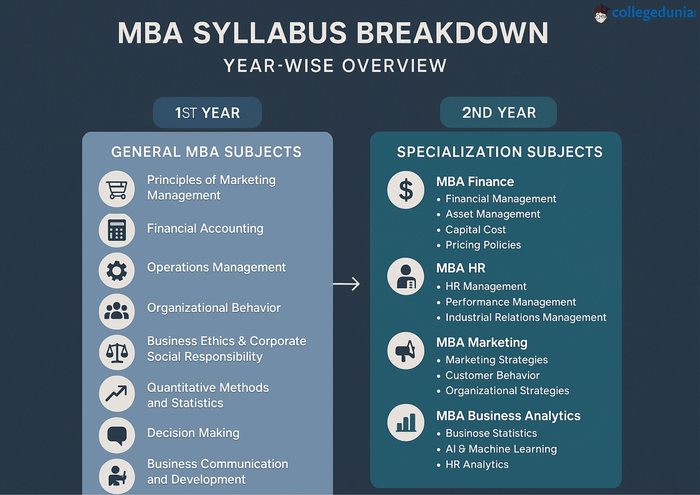 collegedunia

MBA SYLLABUS BREAKDOWN

YEAR-WISE OVERVIEW

1ST YEAR

GENERAL MBA SUBJECTS

Principles of Marketing Management

Financial Accounting

Operations Management

Organizational Behavior

Business Ethics & Corporate Social Responsibility

Quantitative Methods and Statistics

Decision Making

Business Communication and Development

2ND YEAR

SPECIALIZATION SUBJECTS

MBA Finance
• Financial Management
• Asset Management
• Capital Cost
• Pricing Policies

MBA HR
• HR Management
• Performance Management
• Industrial Relations Management

MBA Marketing
• Marketing Strategies
• Customer Behavior
• Organizational Strategies

MBA Business Analytics
• Businose Statistics
• AI & Machine Learning
• HR Analytics